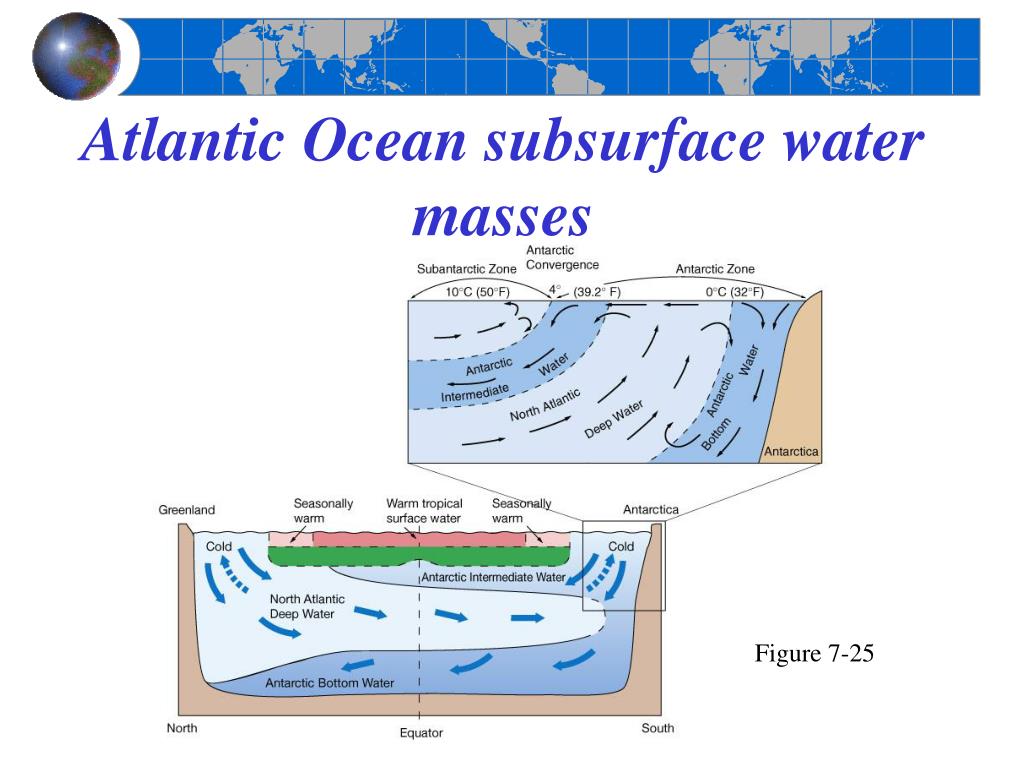 Atlantic Ocean subsurface water masses

Subantarctic Zone
Antarctic Convergence
Antarctic Zone
10°C (50°F)
4°
(39.2° F)
0°C (32°F)
Antarctic Intermediate Water
North Atlantic Deep Water
Antarctic Bottom Water
Antarctica

Greenland
Seasonally warm
Warm tropical surface water
Seasonally warm
Antarctica
Cold
Cold
Antarctic Intermediate Water
North Atlantic Deep Water
Antarctic Bottom Water
North
Equator
South

Figure 7-25